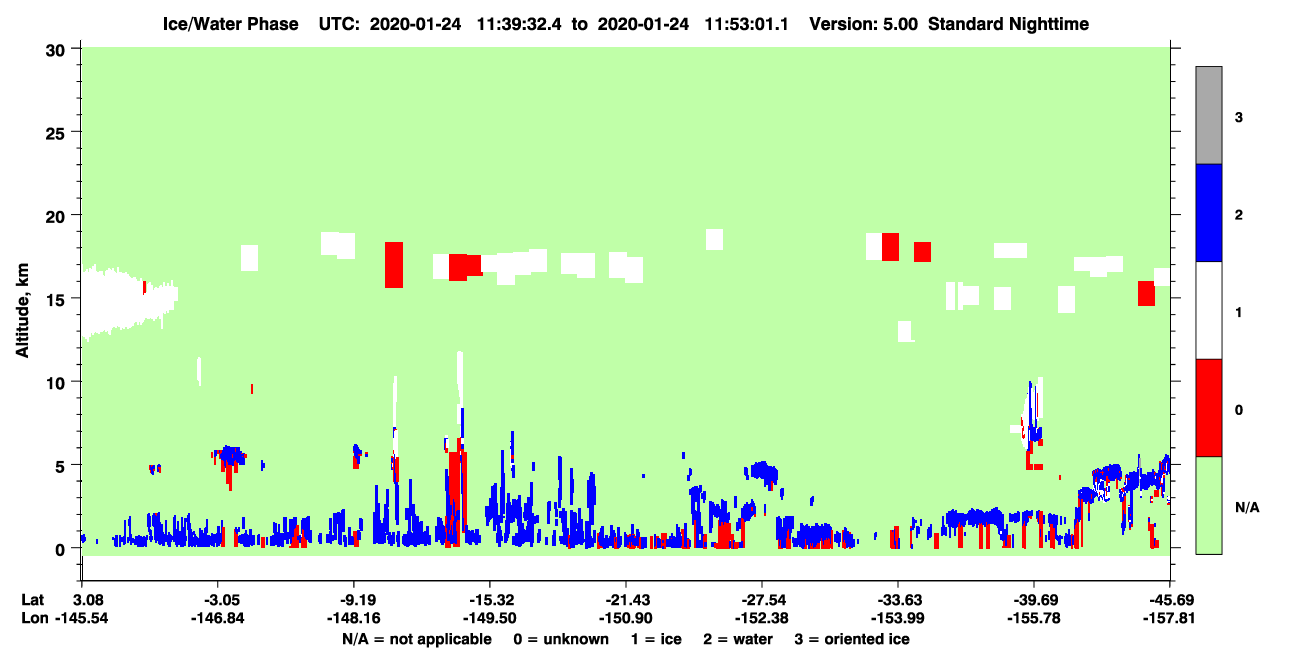 Ice/Water Phase UTC: 2020-01-24 11:39:32.4 to 2020-01-24 11:53:01.1 Version: 5.00 Standard Nighttime

Altitude, km

30
25
20
15
10
5
0

3
2
1
0
N/A

Lat 3.08 -3.05 -9.19 -15.32 -21.43 -27.54 -33.63 -39.69 -45.69
Lon -145.54 -146.84 -148.16 -149.50 -150.90 -152.38 -153.99 -155.78 -157.81

N/A = not applicable 0 = unknown 1 = ice 2 = water 3 = oriented ice